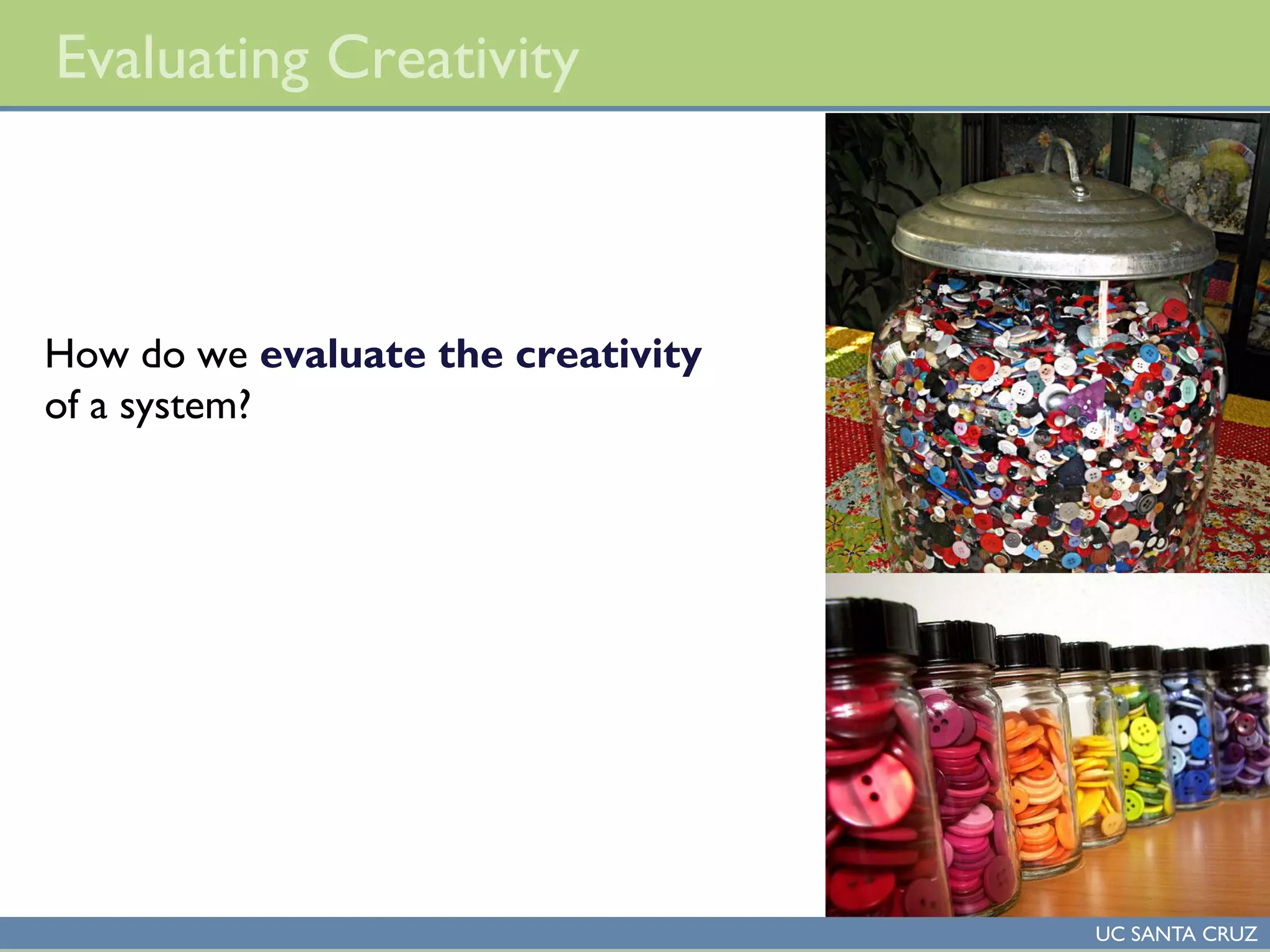 Evaluating Creativity

How do we evaluate the creativity of a system?

UC SANTA CRUZ